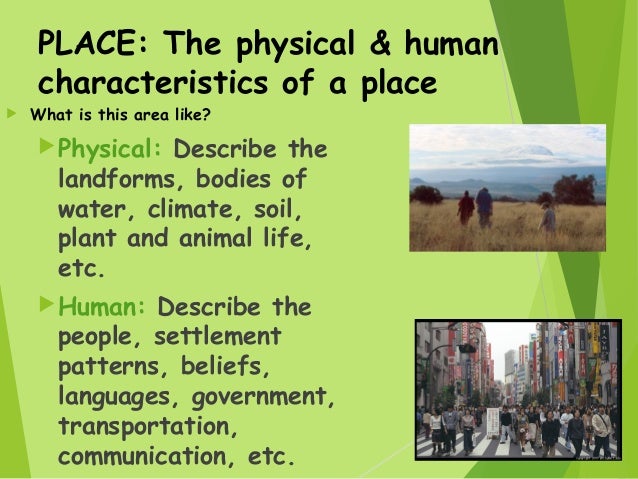 PLACE: The physical & human characteristics of a place

What is this area like?

Physical: Describe the landforms, bodies of water, climate, soil, plant and animal life, etc.

Human: Describe the people, settlement patterns, beliefs, languages, government, transportation, communication, etc.